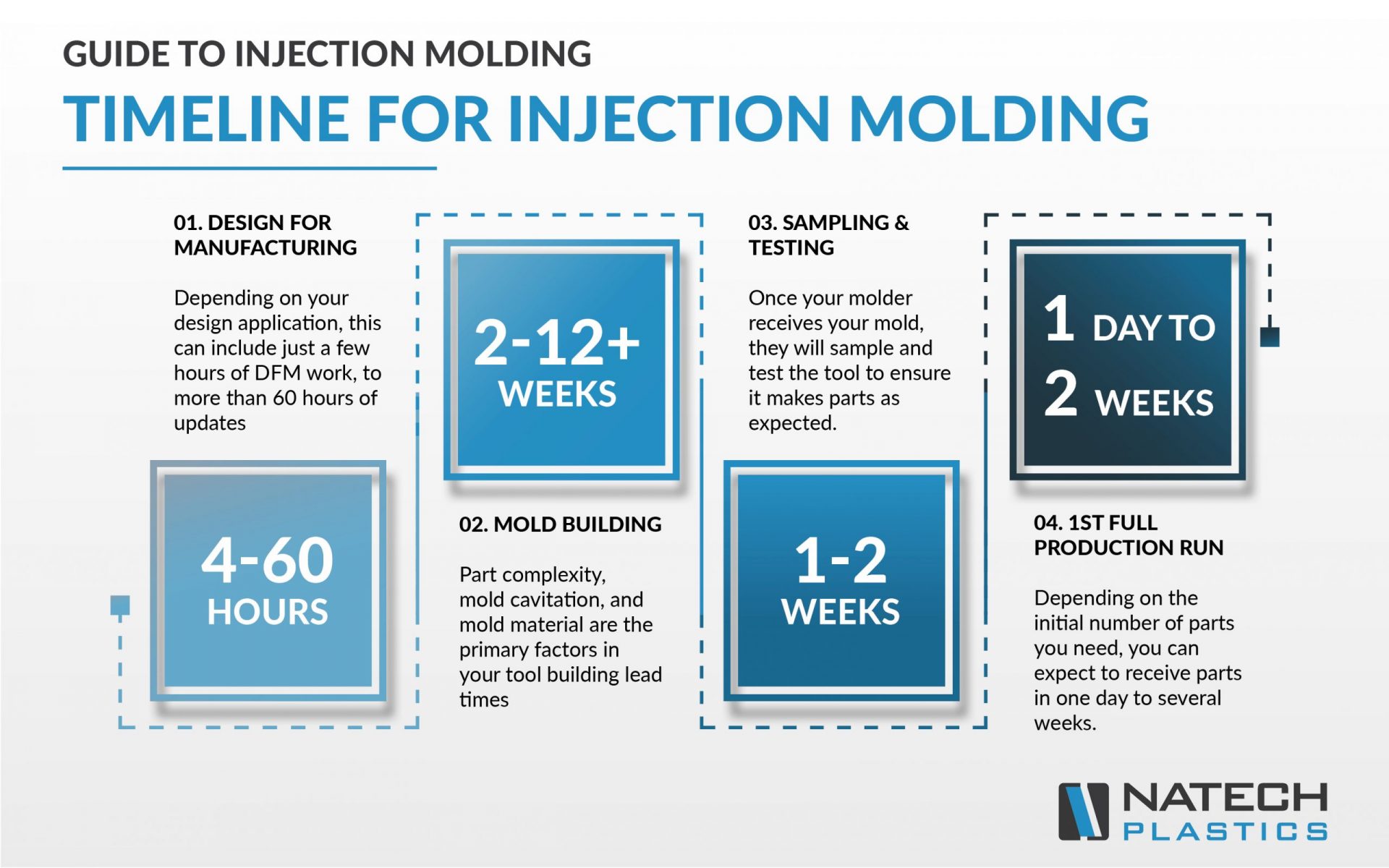 GUIDE TO INJECTION MOLDING

TIMELINE FOR INJECTION MOLDING

01. DESIGN FOR MANUFACTURING

Depending on your design application, this can include just a few hours of DFM work, to more than 60 hours of updates

4-60 HOURS

2-12+ WEEKS

02. MOLD BUILDING

Part complexity, mold cavitation, and mold material are the primary factors in your tool building lead times

03. SAMPLING & TESTING

Once your molder receives your mold, they will sample and test the tool to ensure it makes parts as expected.

1-2 WEEKS

1 DAY TO 2 WEEKS

04. 1ST FULL PRODUCTION RUN

Depending on the initial number of parts you need, you can expect to receive parts in one day to several weeks.

NATECH PLASTICS